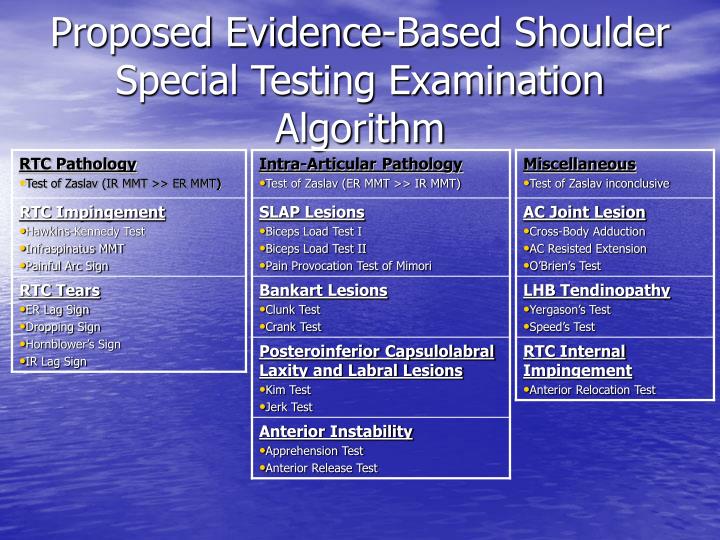 Proposed Evidence-Based Shoulder Special Testing Examination Algorithm

RTC Pathology
•Test of Zaslav (IR MMT >> ER MMT)

RTC Impingement
•Hawkins-Kennedy Test
•Infraspinatus MMT
•Painful Arc Sign

RTC Tears
•ER Lag Sign
•Dropping Sign
•Hornblower's Sign
•IR Lag Sign

Intra-Articular Pathology
•Test of Zaslav (ER MMT >> IR MMT)

SLAP Lesions
•Biceps Load Test I
•Biceps Load Test II
•Pain Provocation Test of Mimori

Bankart Lesions
•Clunk Test
•Crank Test

Posteroinferior Capsulolabral Laxity and Labral Lesions
•Kim Test
•Jerk Test

Anterior Instability
•Apprehension Test
•Anterior Release Test

Miscellaneous
•Test of Zaslav inconclusive

AC Joint Lesion
•Cross-Body Adduction
•AC Resisted Extension
•O'Brien's Test

LHB Tendinopathy
•Yergason's Test
•Speed's Test

RTC Internal Impingement
•Anterior Relocation Test